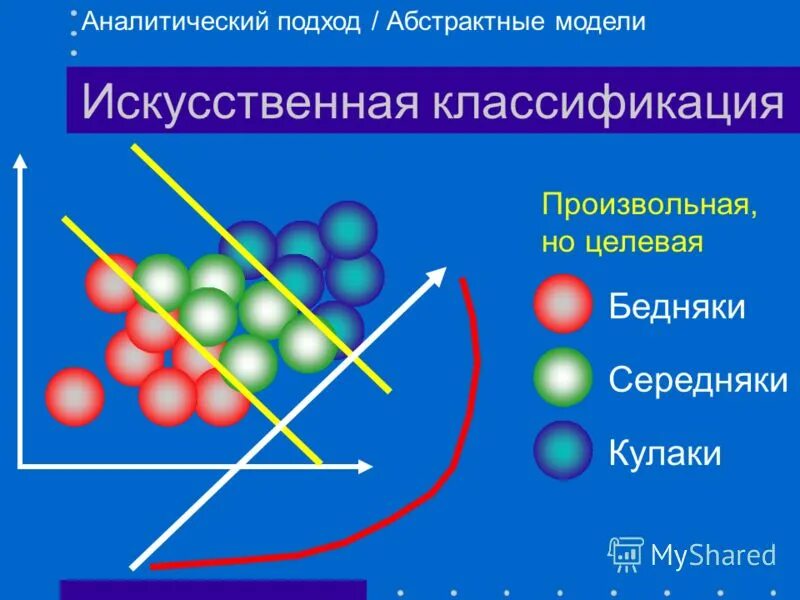 Аналитический подход / Абстрактные модели

Искусственная классификация

Произвольная, но целевая

Бедняки

Середняки

Кулаки

MyShared